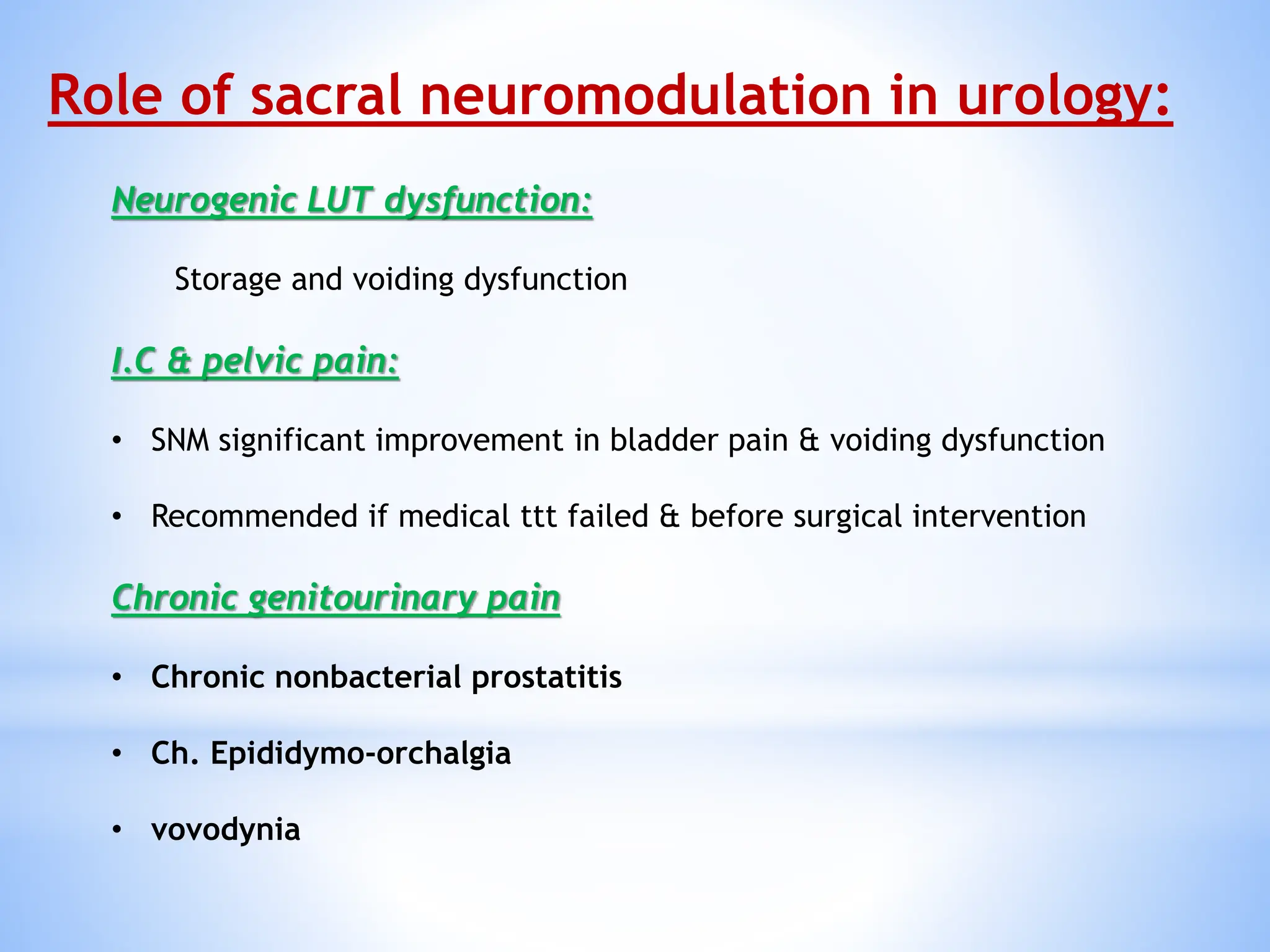 Role of sacral neuromodulation in urology:

Neurogenic LUT dysfunction:

Storage and voiding dysfunction

I.C & pelvic pain:

• SNM significant improvement in bladder pain & voiding dysfunction

• Recommended if medical ttt failed & before surgical intervention

Chronic genitourinary pain

• Chronic nonbacterial prostatitis

• Ch. Epididymo-orchalgia

• vovodynia